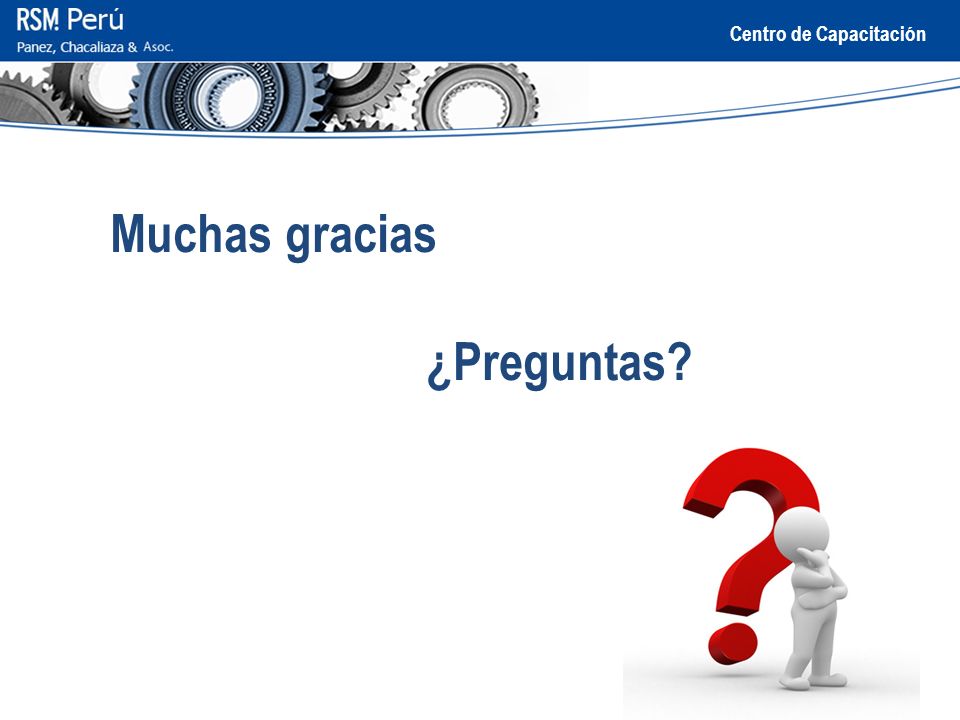 RSM Perú
Panez, Chacaliaza & Asoc.

Centro de Capacitación

Muchas gracias

¿Preguntas?